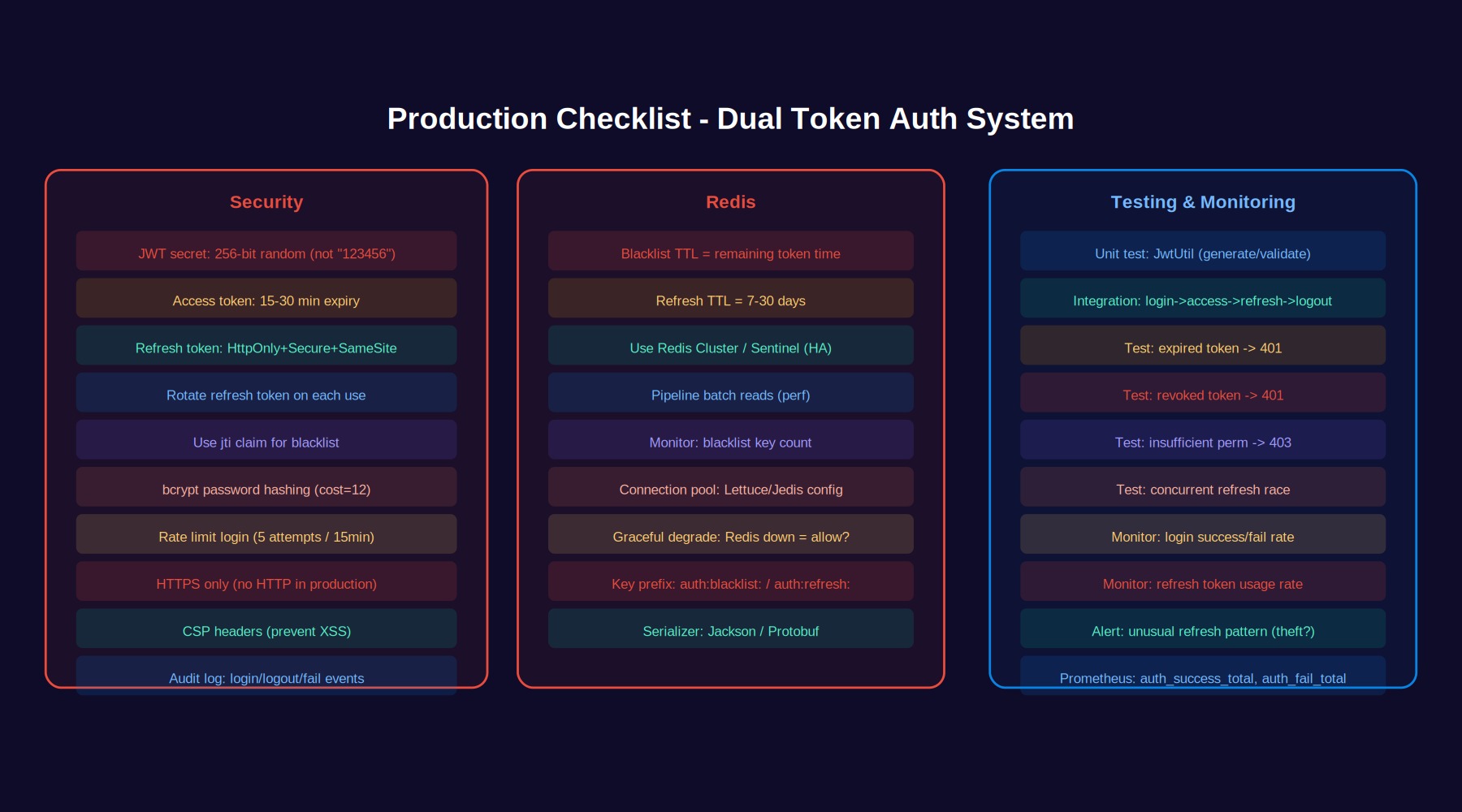 Production Checklist - Dual Token Auth System

Security

JWT secret: 256-bit random (not "123456")

Access token: 15-30 min expiry

Refresh token: HttpOnly+Secure+SameSite

Rotate refresh token on each use

Use jti claim for blacklist

bcrypt password hashing (cost=12)

Rate limit login (5 attempts / 15min)

HTTPS only (no HTTP in production)

CSP headers (prevent XSS)

Audit log: login/logout/fail events

Redis

Blacklist TTL = remaining token time

Refresh TTL = 7-30 days

Use Redis Cluster / Sentinel (HA)

Pipeline batch reads (perf)

Monitor: blacklist key count

Connection pool: Lettuce/Jedis config

Graceful degrade: Redis down = allow?

Key prefix: auth:blacklist: / auth:refresh:

Serializer: Jackson / Protobuf

Testing & Monitoring

Unit test: JwtUtil (generate/validate)

Integration: login->access->refresh->logout

Test: expired token -> 401

Test: revoked token -> 401

Test: insufficient perm -> 403

Test: concurrent refresh race

Monitor: login success/fail rate

Monitor: refresh token usage rate

Alert: unusual refresh pattern (theft?)

Prometheus: auth_success_total, auth_fail_total